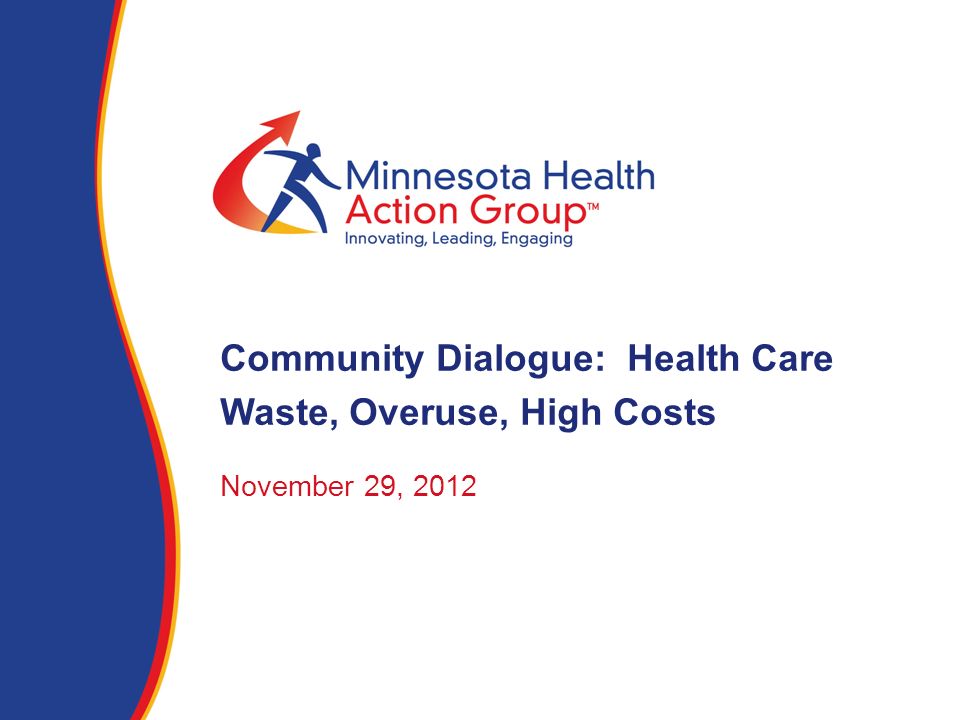 Minnesota Health Action Group™
Innovating, Leading, Engaging

Community Dialogue: Health Care Waste, Overuse, High Costs

November 29, 2012